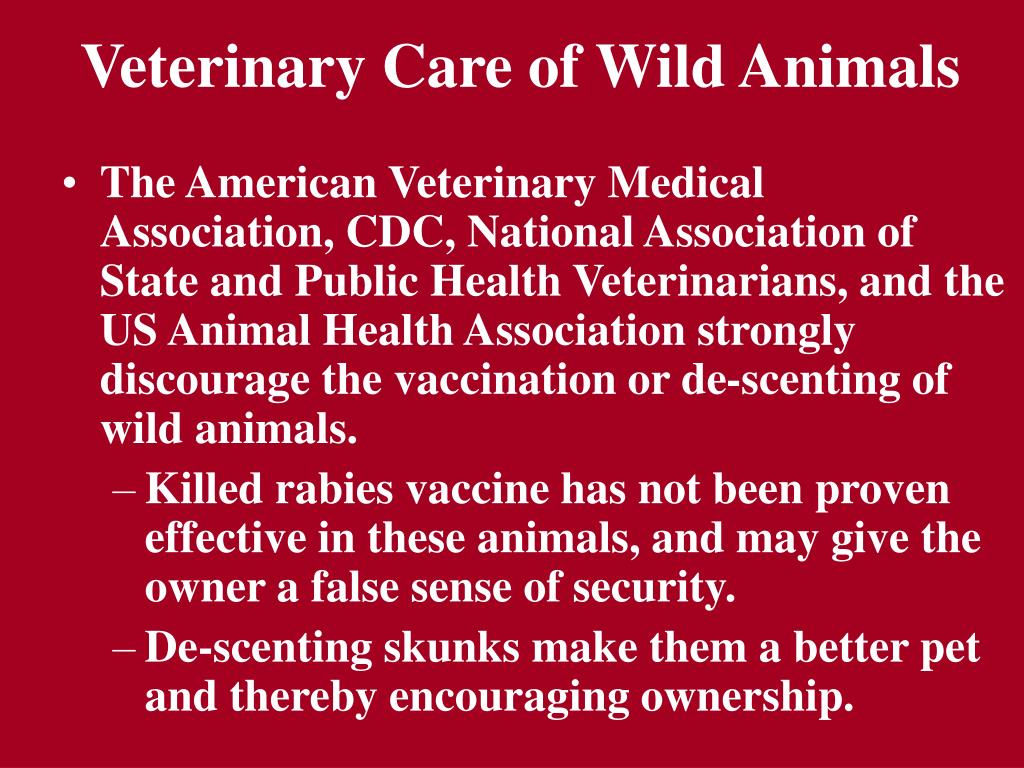 Veterinary Care of Wild Animals

• The American Veterinary Medical Association, CDC, National Association of State and Public Health Veterinarians, and the US Animal Health Association strongly discourage the vaccination or de-scenting of wild animals.

– Killed rabies vaccine has not been proven effective in these animals, and may give the owner a false sense of security.

– De-scenting skunks make them a better pet and thereby encouraging ownership.